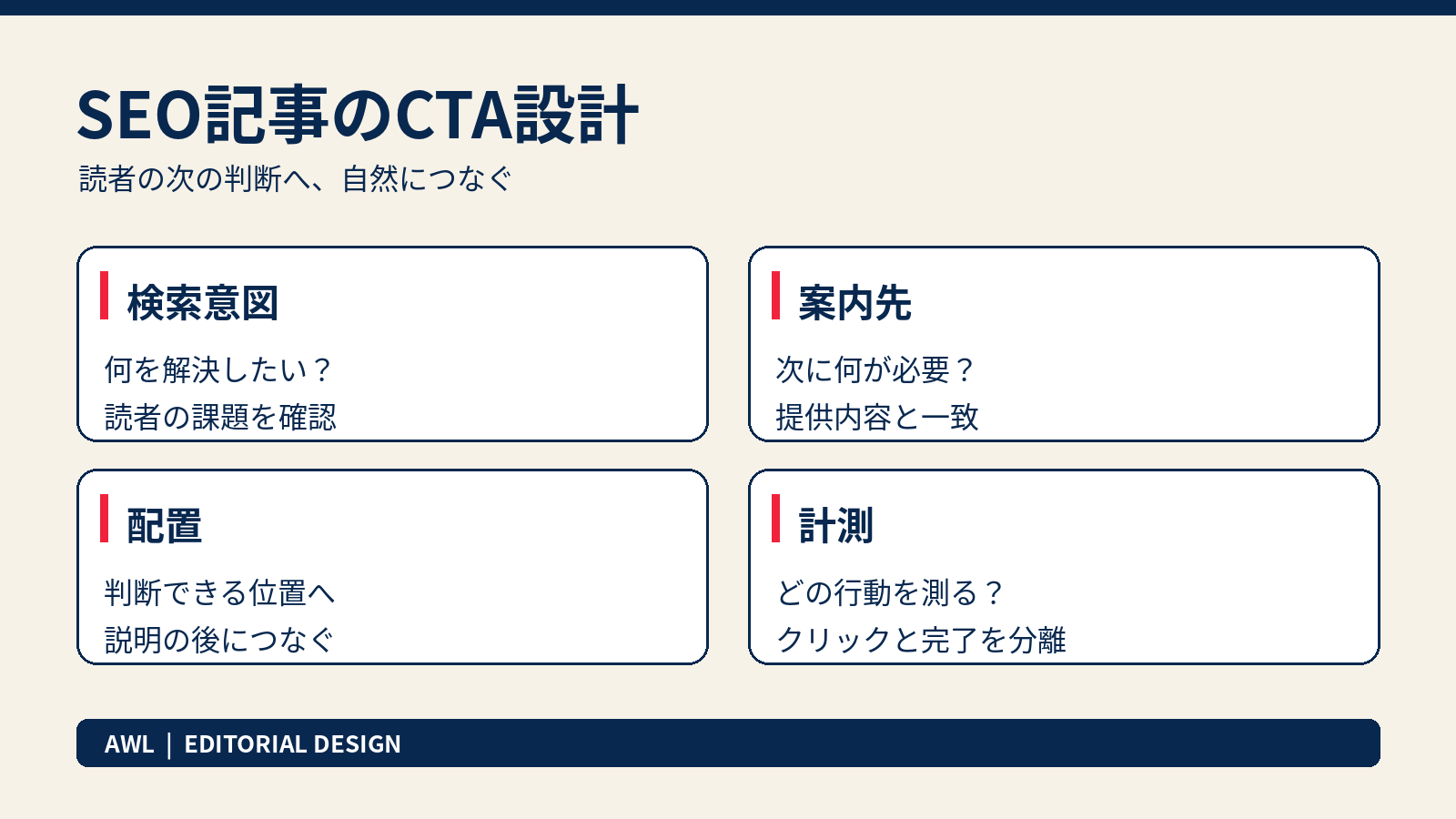 SEO記事のCTA設計

読者の次の判断へ、自然につなぐ

検索意図

何を解決したい？

読者の課題を確認

案内先

次に何が必要？

提供内容と一致

配置

判断できる位置へ

説明の後につなぐ

計測

どの行動を測る？

クリックと完了を分離

AWL | EDITORIAL DESIGN